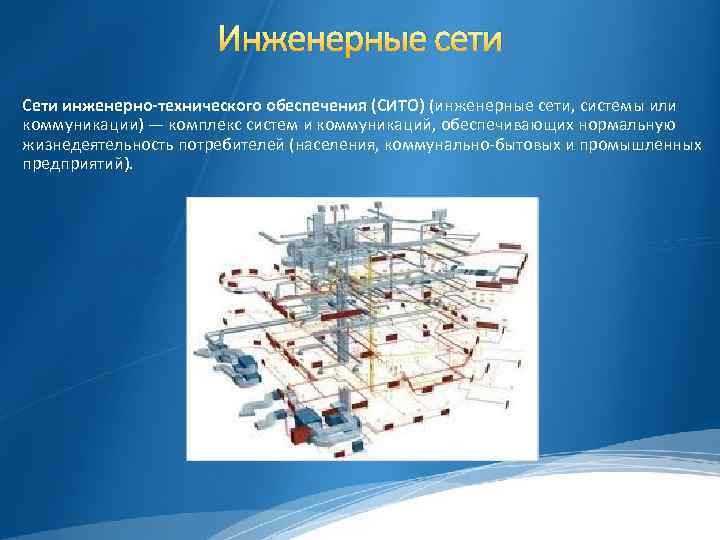 Инженерные сети

Сети инженерно-технического обеспечения (СИТО) (инженерные сети, системы или коммуникации) — комплекс систем и коммуникаций, обеспечивающих нормальную жизнедеятельность потребителей (населения, коммунально-бытовых и промышленных предприятий).